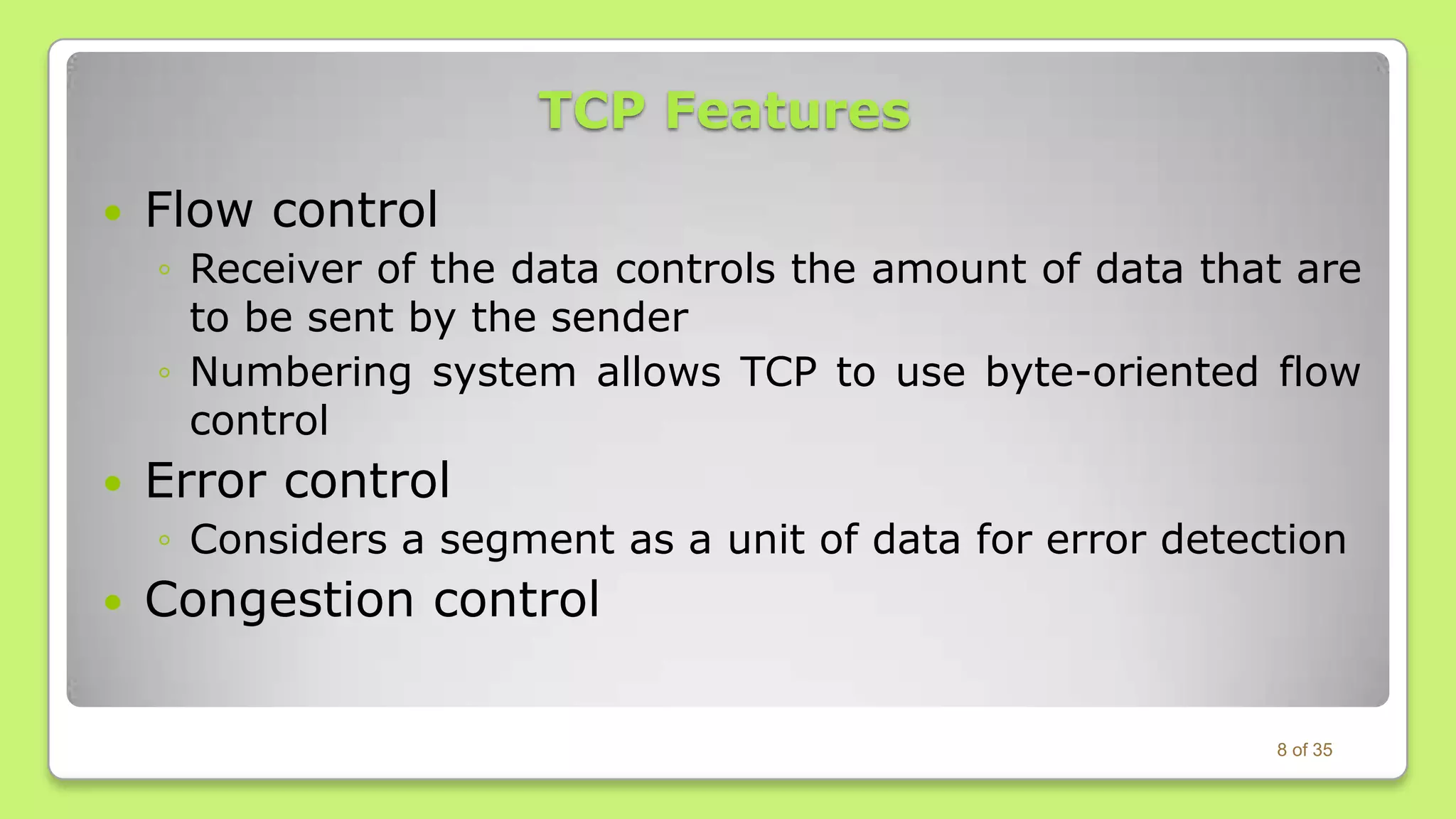 TCP Features

• Flow control
◦ Receiver of the data controls the amount of data that are to be sent by the sender
◦ Numbering system allows TCP to use byte-oriented flow control
• Error control
◦ Considers a segment as a unit of data for error detection
• Congestion control

8 of 35